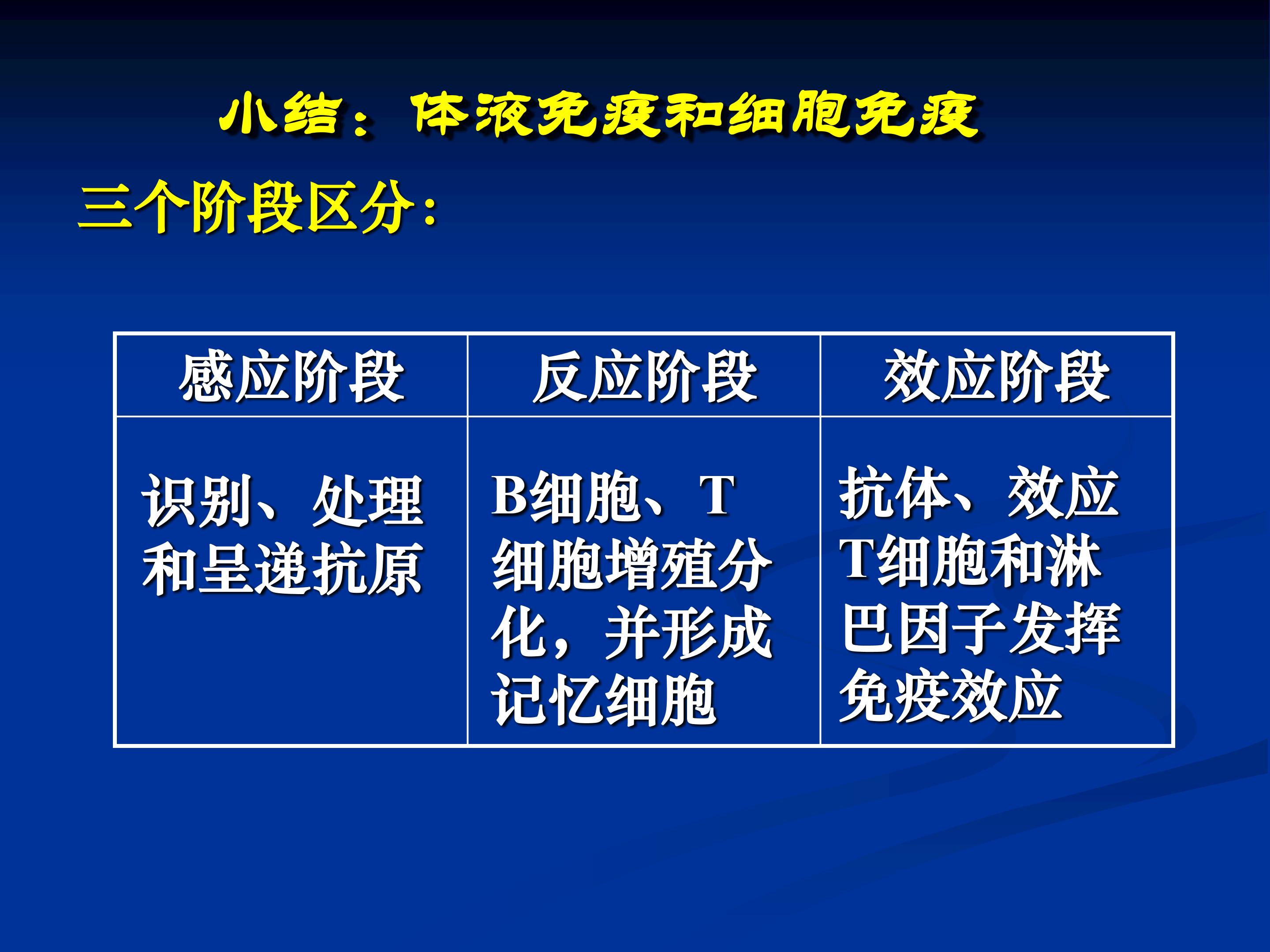 小结：体液免疫和细胞免疫

三个阶段区分：

| 感应阶段 | 反应阶段 | 效应阶段 |
|---|---|---|
| 识别、处理和呈递抗原 | B细胞、T细胞增殖分化，并形成记忆细胞 | 抗体、效应T细胞和淋巴因子发挥免疫效应 |